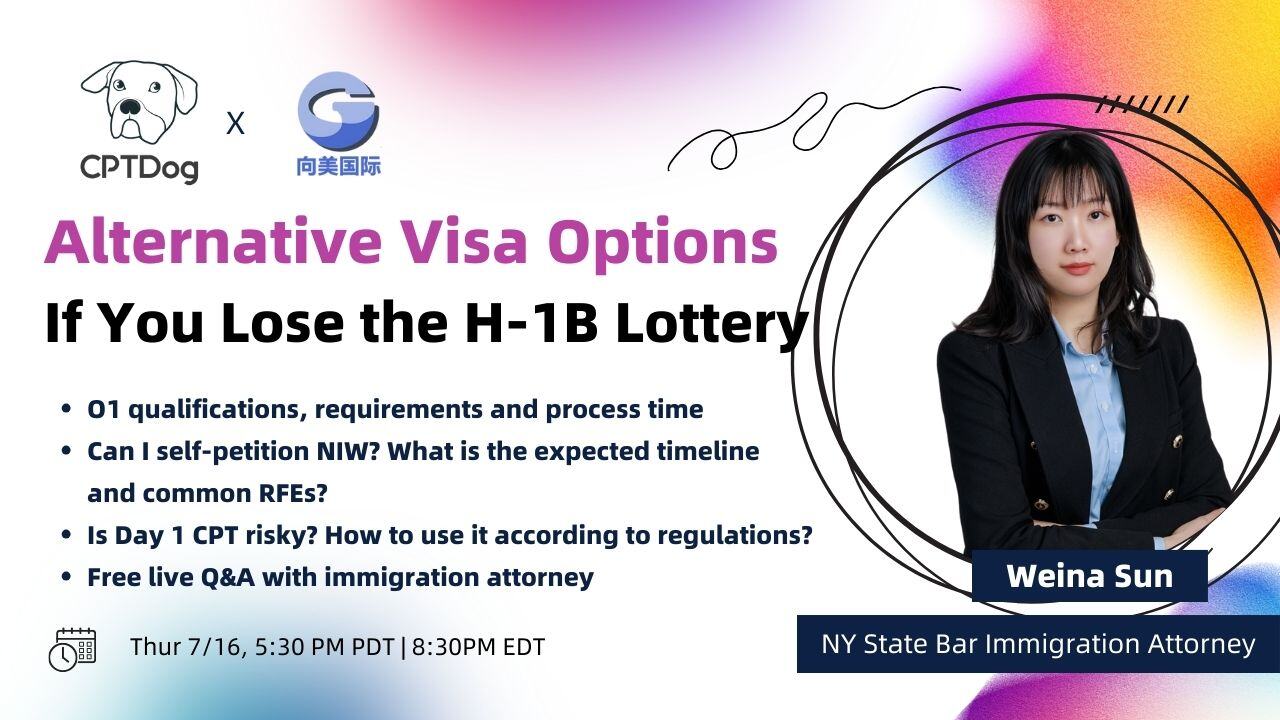 CPTDog

X

向美国际

Alternative Visa Options

If You Lose the H-1B Lottery

- O1 qualifications, requirements and process time
- Can I self-petition NIW? What is the expected timeline and common RFEs?
- Is Day 1 CPT risky? How to use it according to regulations?
- Free live Q&A with immigration attorney

Thur 7/16, 5:30 PM PDT | 8:30PM EDT

Weina Sun

NY State Bar Immigration Attorney